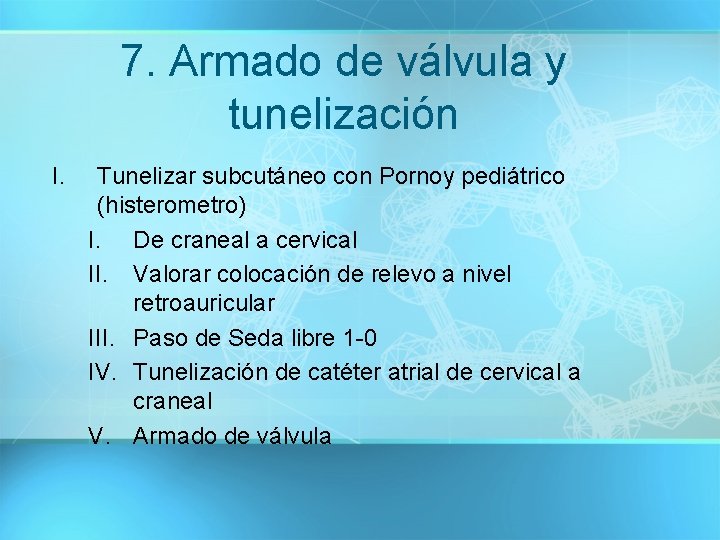 7. Armado de válvula y tunelización

I. Tunelizar subcutáneo con Pornoy pediátrico (histerometro)
I. De craneal a cervical
II. Valorar colocación de relevo a nivel retroauricular
III. Paso de Seda libre 1-0
IV. Tunelización de catéter atrial de cervical a craneal
V. Armado de válvula